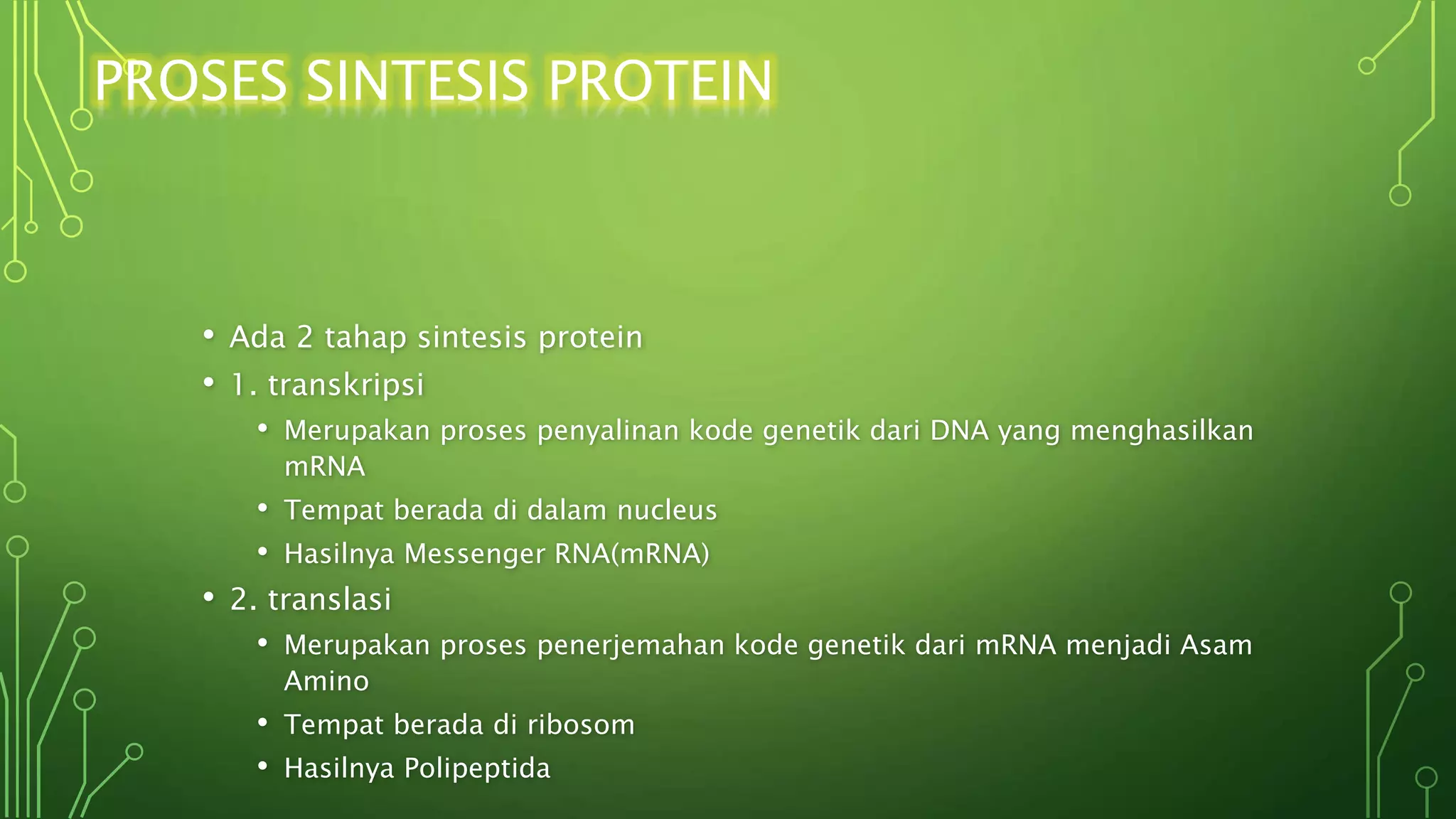 PROSES SINTESIS PROTEIN

• Ada 2 tahap sintesis protein
• 1. transkripsi
• Merupakan proses penyalinan kode genetik dari DNA yang menghasilkan mRNA
• Tempat berada di dalam nucleus
• Hasilnya Messenger RNA(mRNA)
• 2. translasi
• Merupakan proses penerjemahan kode genetik dari mRNA menjadi Asam Amino
• Tempat berada di ribosom
• Hasilnya Polipeptida